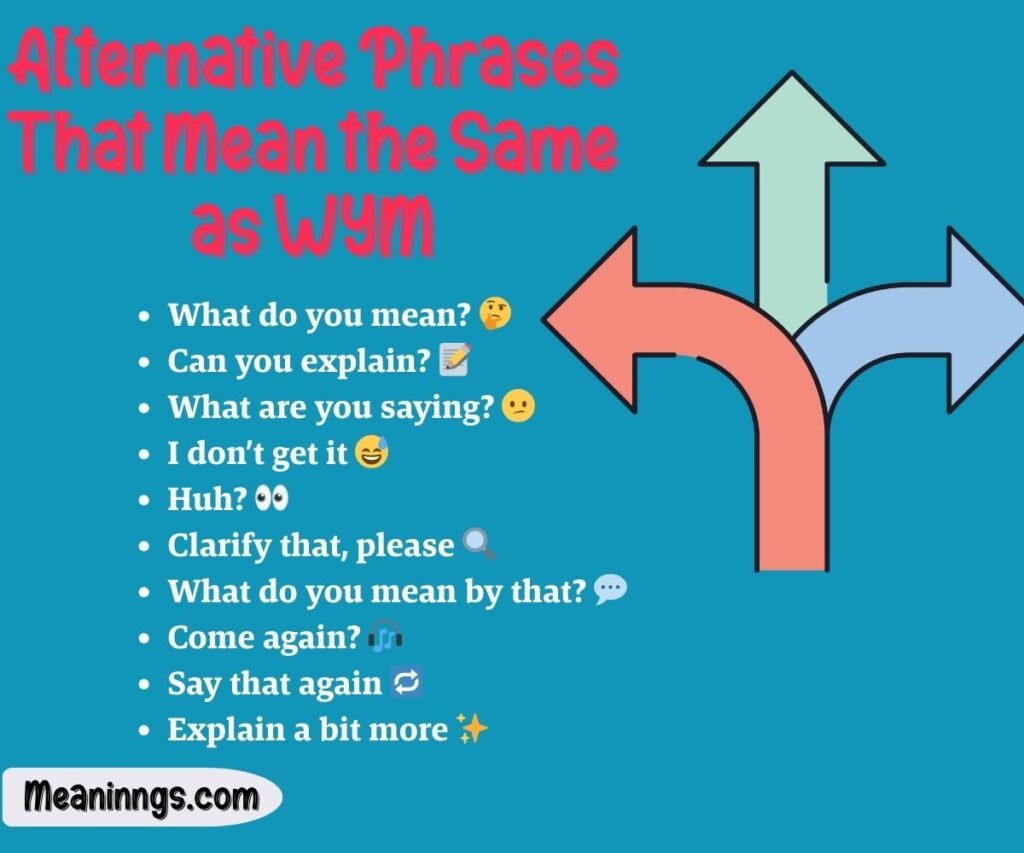 Alternative Phrases That Mean the Same as WYM

- What do you mean? 🤔
- Can you explain? 📝
- What are you saying? 😕
- I don't get it 😅
- Huh? 👀
- Clarify that, please 🔍
- What do you mean by that? 💬
- Come again? 🎧
- Say that again 🔁
- Explain a bit more ✨

Meaninngs.com